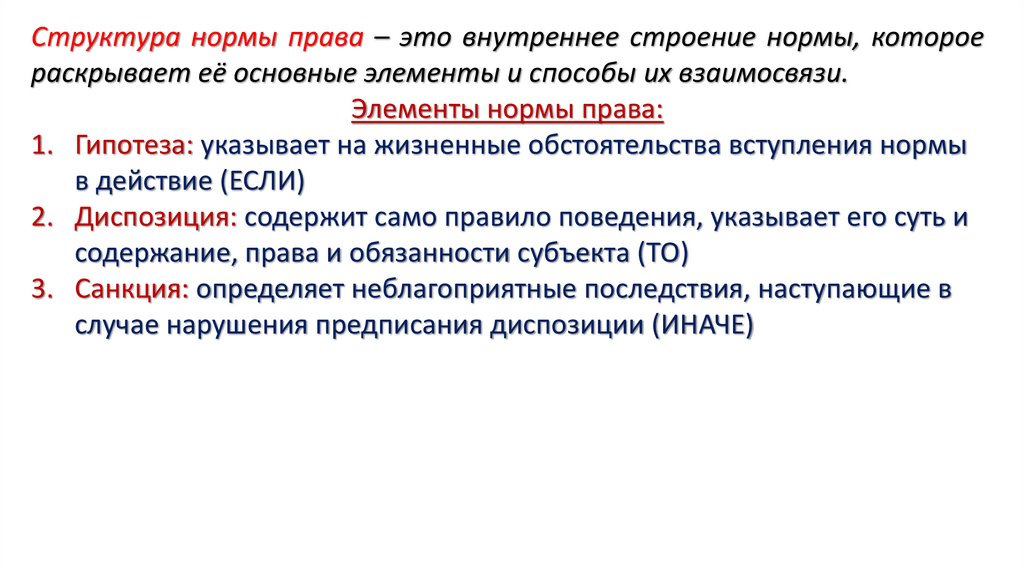 Структура нормы права – это внутреннее строение нормы, которое раскрывает её основные элементы и способы их взаимосвязи.

Элементы нормы права:

1. Гипотеза: указывает на жизненные обстоятельства вступления нормы в действие (ЕСЛИ)
2. Диспозиция: содержит само правило поведения, указывает его суть и содержание, права и обязанности субъекта (ТО)
3. Санкция: определяет неблагоприятные последствия, наступающие в случае нарушения предписания диспозиции (ИНАЧЕ)